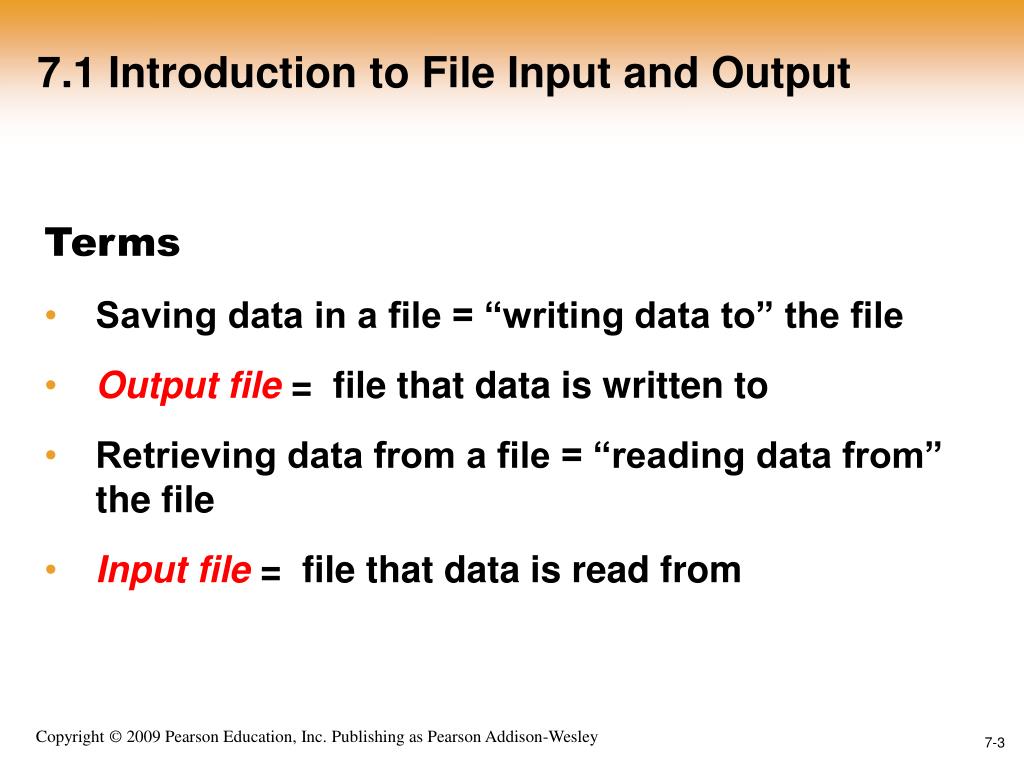 7.1 Introduction to File Input and Output

Terms

• Saving data in a file = “writing data to” the file
• Output file = file that data is written to
• Retrieving data from a file = “reading data from” the file
• Input file = file that data is read from

Copyright © 2009 Pearson Education, Inc. Publishing as Pearson Addison-Wesley

7-3